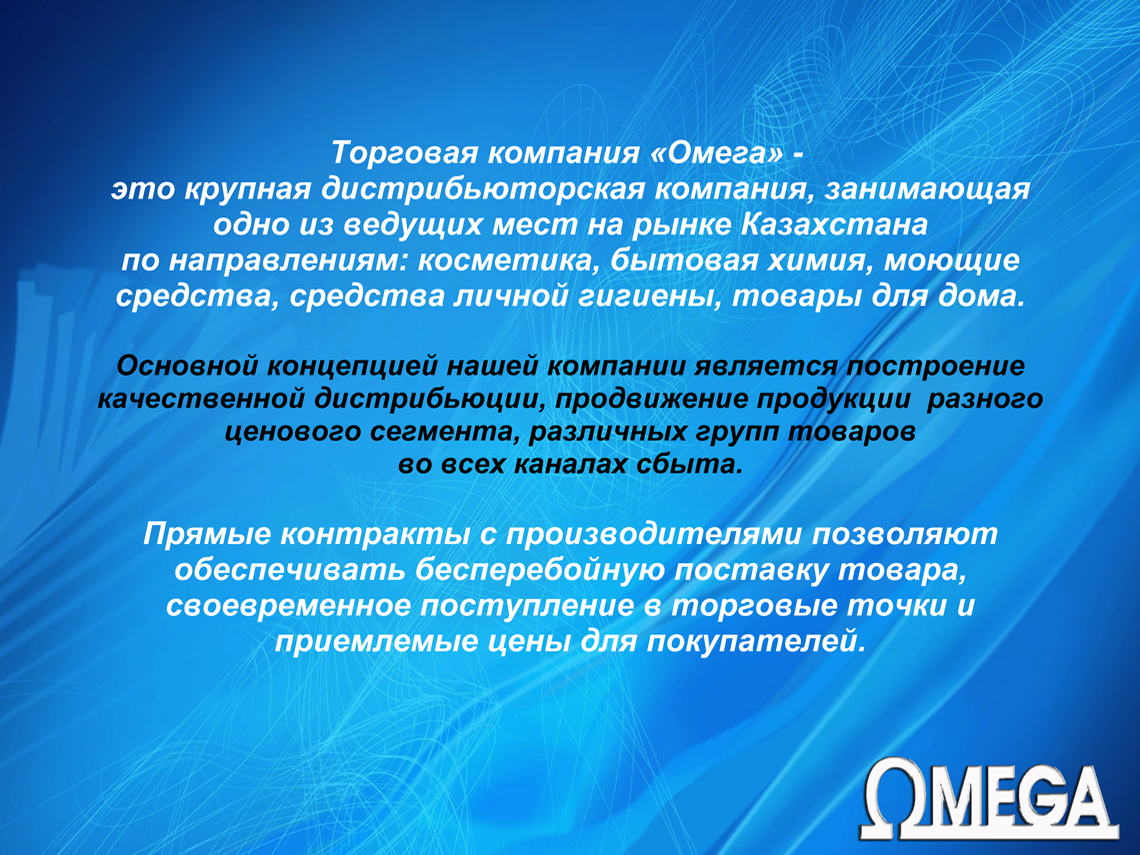 Торговая компания «Омега» - это крупная дистрибьюторская компания, занимающая одно из ведущих мест на рынке Казахстана по направлениям: косметика, бытовая химия, моющие средства, средства личной гигиены, товары для дома.

Основной концепцией нашей компании является построение качественной дистрибьюции, продвижение продукции разного ценового сегмента, различных групп товаров во всех каналах сбыта.

Прямые контракты с производителями позволяют обеспечивать бесперебойную поставку товара, своевременное поступление в торговые точки и приемлемые цены для покупателей.

ΩMEGA